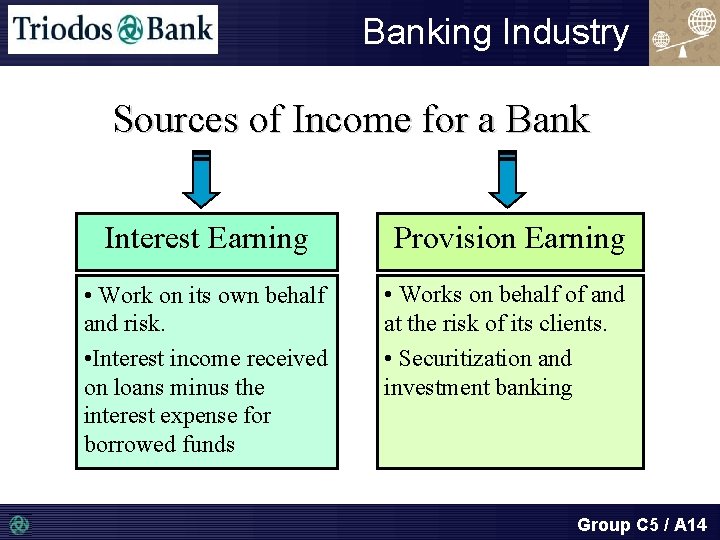 Triodos Bank

Banking Industry

Sources of Income for a Bank

Interest Earning

• Work on its own behalf and risk.

•Interest income received on loans minus the interest expense for borrowed funds

Provision Earning

• Works on behalf of and at the risk of its clients.

• Securitization and investment banking

Group C5 / A14